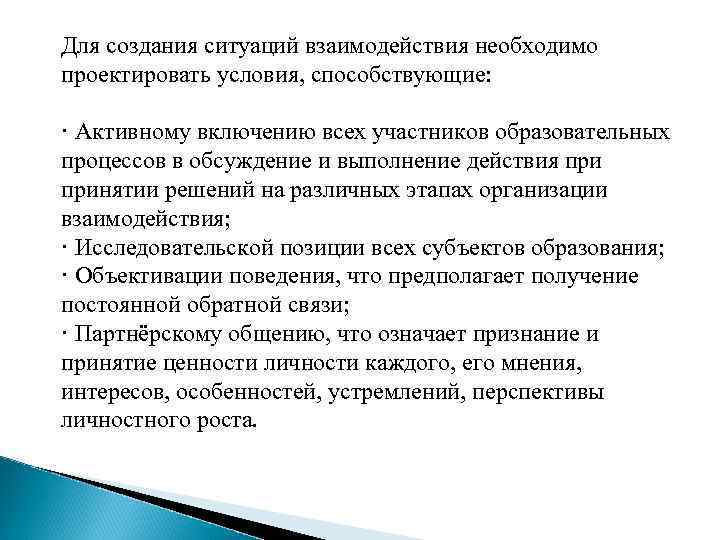 Для создания ситуаций взаимодействия необходимо проектировать условия, способствующие:

· Активному включению всех участников образовательных процессов в обсуждение и выполнение действия при принятии решений на различных этапах организации взаимодействия;
· Исследовательской позиции всех субъектов образования;
· Объективации поведения, что предполагает получение постоянной обратной связи;
· Партнёрскому общению, что означает признание и принятие ценности личности каждого, его мнения, интересов, особенностей, устремлений, перспективы личностного роста.